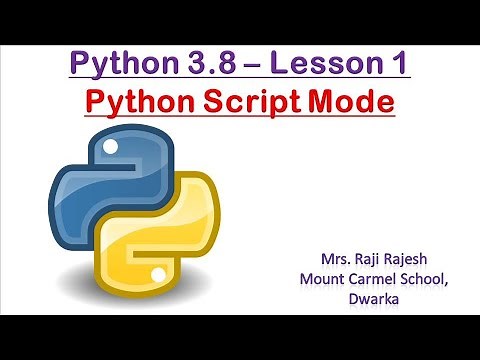 Python 3.8 – Lesson 1
Python Script Mode

Mrs. Raji Rajesh
Mount Carmel School,
Dwarka